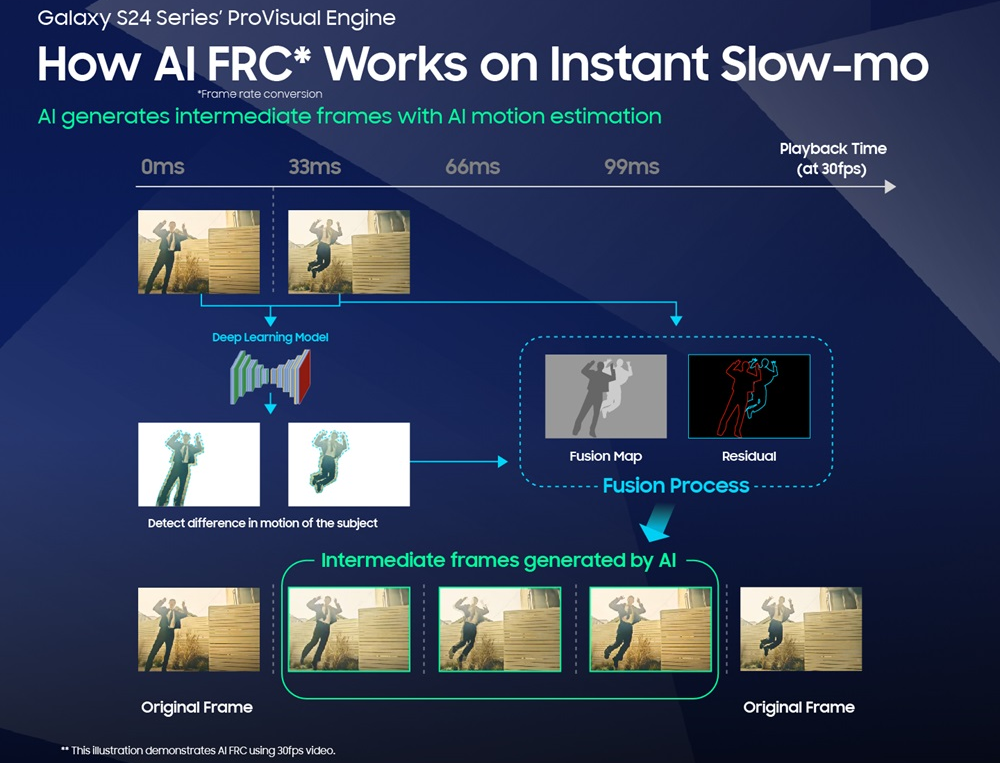 Galaxy S24 Series' ProVisual Engine

How AI FRC* Works on Instant Slow-mo

*Frame rate conversion

AI generates intermediate frames with AI motion estimation

0ms 33ms 66ms 99ms Playback Time (at 30fps)

Deep Learning Model

Detect difference in motion of the subject

Fusion Map

Residual

Fusion Process

Intermediate frames generated by AI

Original Frame

Original Frame

** This illustration demonstrates AI FRC using 30fps video.